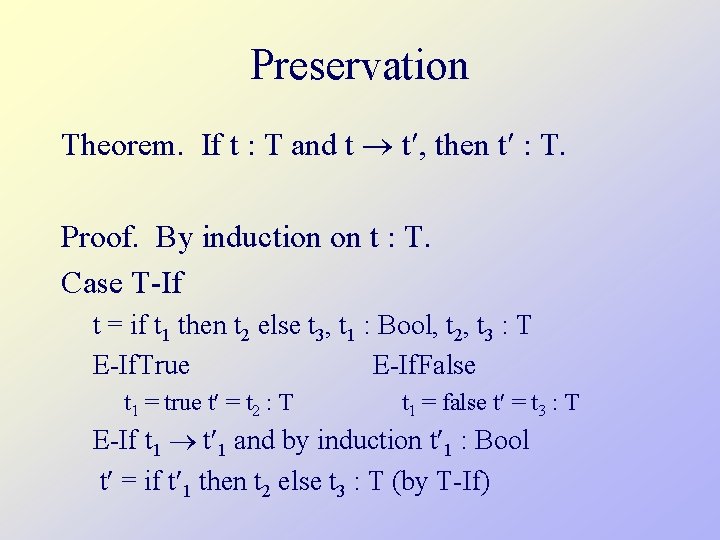 Preservation

Theorem. If t : T and t $\rightarrow$ t′, then t′ : T.

Proof. By induction on t : T.

Case T-If

t = if $t_1$ then $t_2$ else $t_3$, $t_1$ : Bool, $t_2$, $t_3$ : T

E-IfTrue

$t_1$ = true t′ = $t_2$ : T

E-IfFalse

$t_1$ = false t′ = $t_3$ : T

E-If $t_1 \rightarrow t'_1$ and by induction $t'_1$ : Bool

t′ = if $t'_1$ then $t_2$ else $t_3$ : T (by T-If)